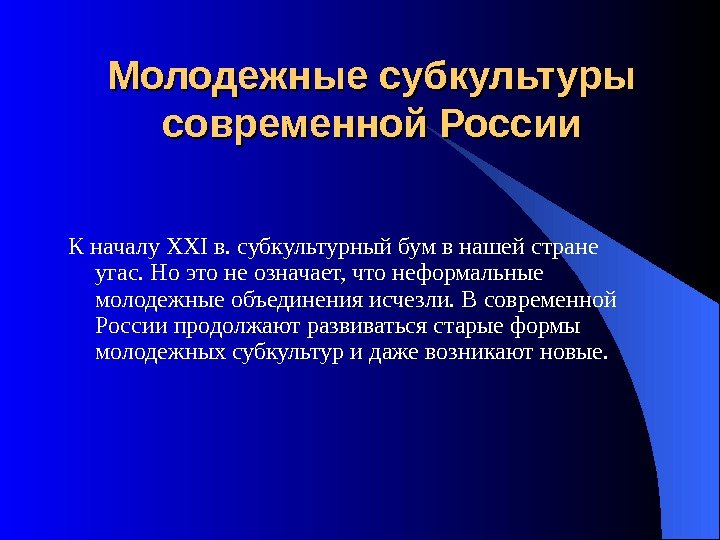 Молодежные субкультуры современной России

К началу XXI в. субкультурный бум в нашей стране угас. Но это не означает, что неформальные молодежные объединения исчезли. В современной России продолжают развиваться старые формы молодежных субкультур и даже возникают новые.